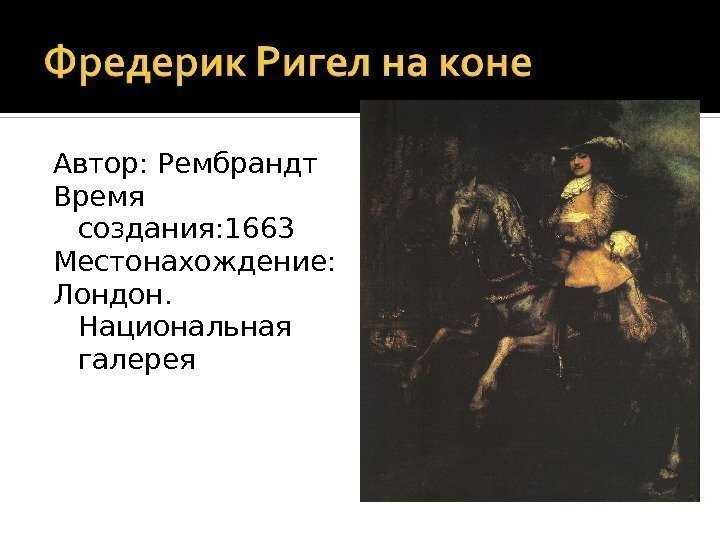 Фредерик Ригел на коне

Автор: Рембрандт
Время создания:1663
Местонахождение:
Лондон. Национальная галерея